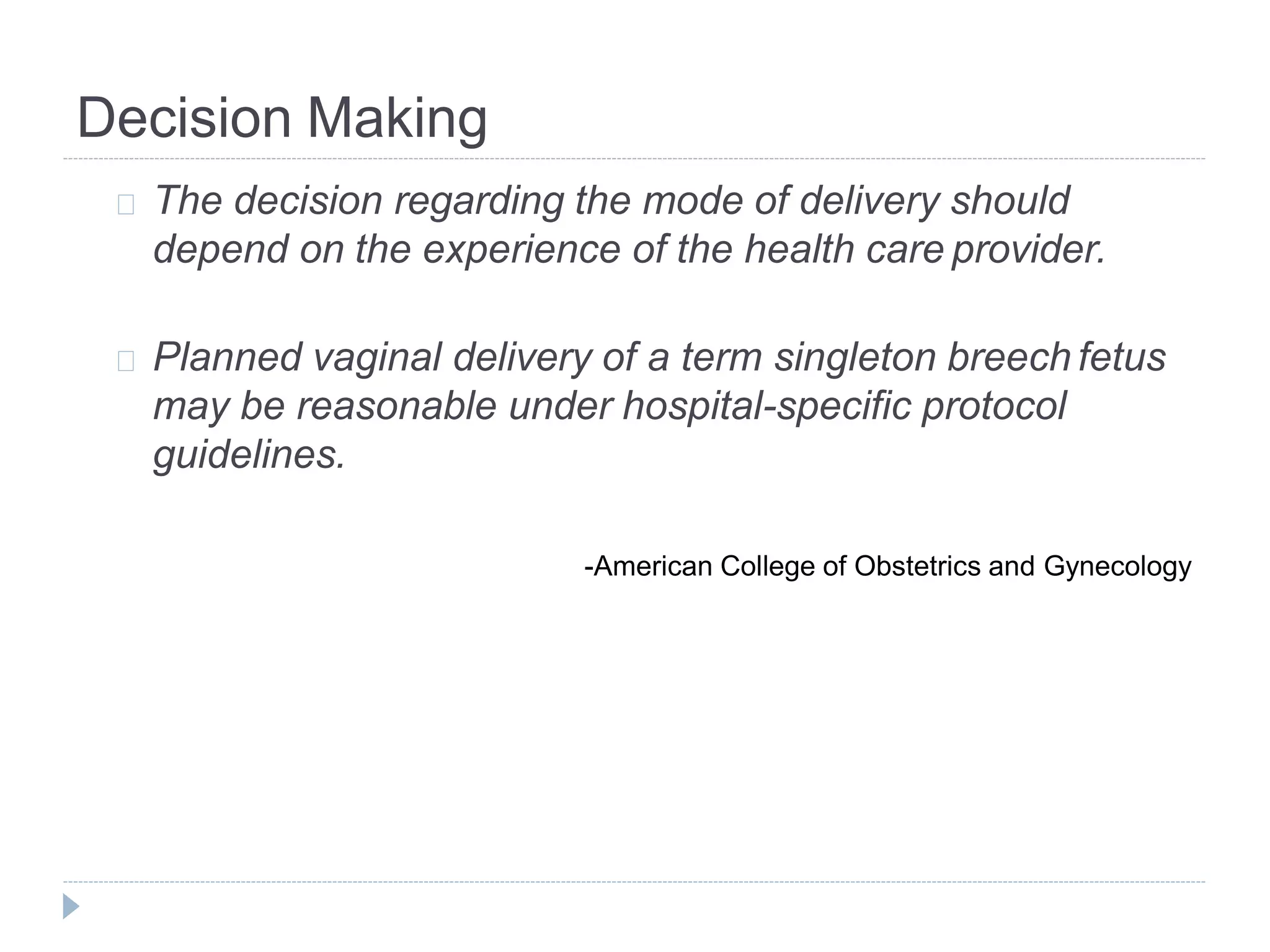 Decision Making

The decision regarding the mode of delivery should depend on the experience of the health care provider.

Planned vaginal delivery of a term singleton breech fetus may be reasonable under hospital-specific protocol guidelines.

-American College of Obstetrics and Gynecology